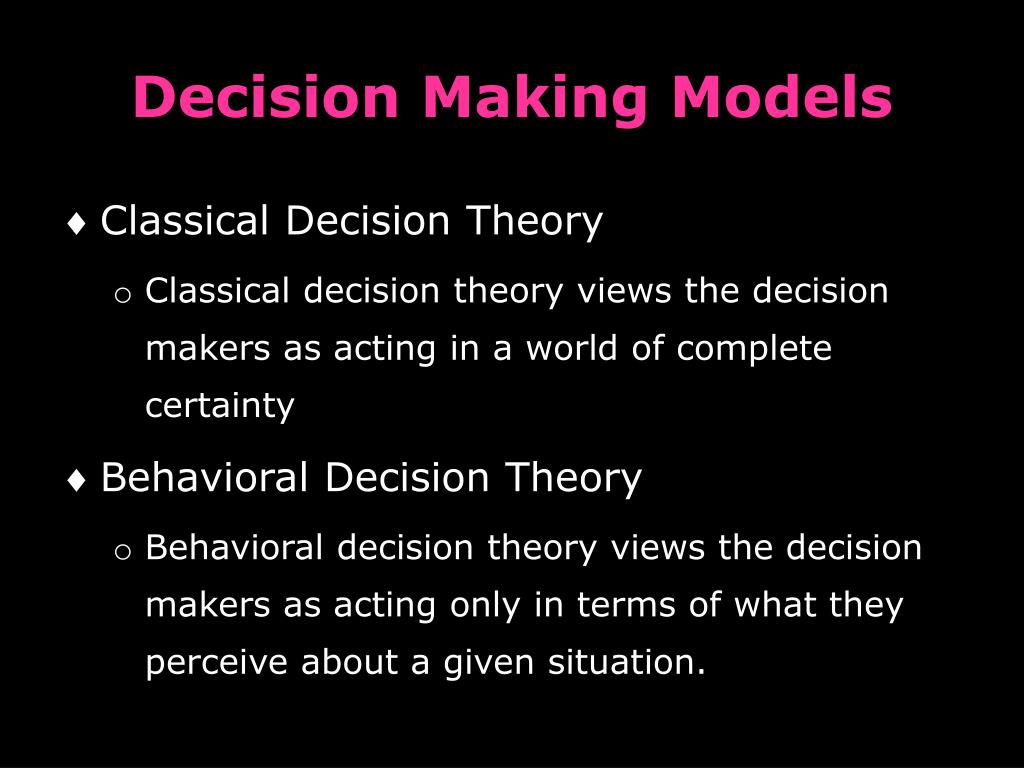 Decision Making Models

♦ Classical Decision Theory

o Classical decision theory views the decision makers as acting in a world of complete certainty

♦ Behavioral Decision Theory

o Behavioral decision theory views the decision makers as acting only in terms of what they perceive about a given situation.